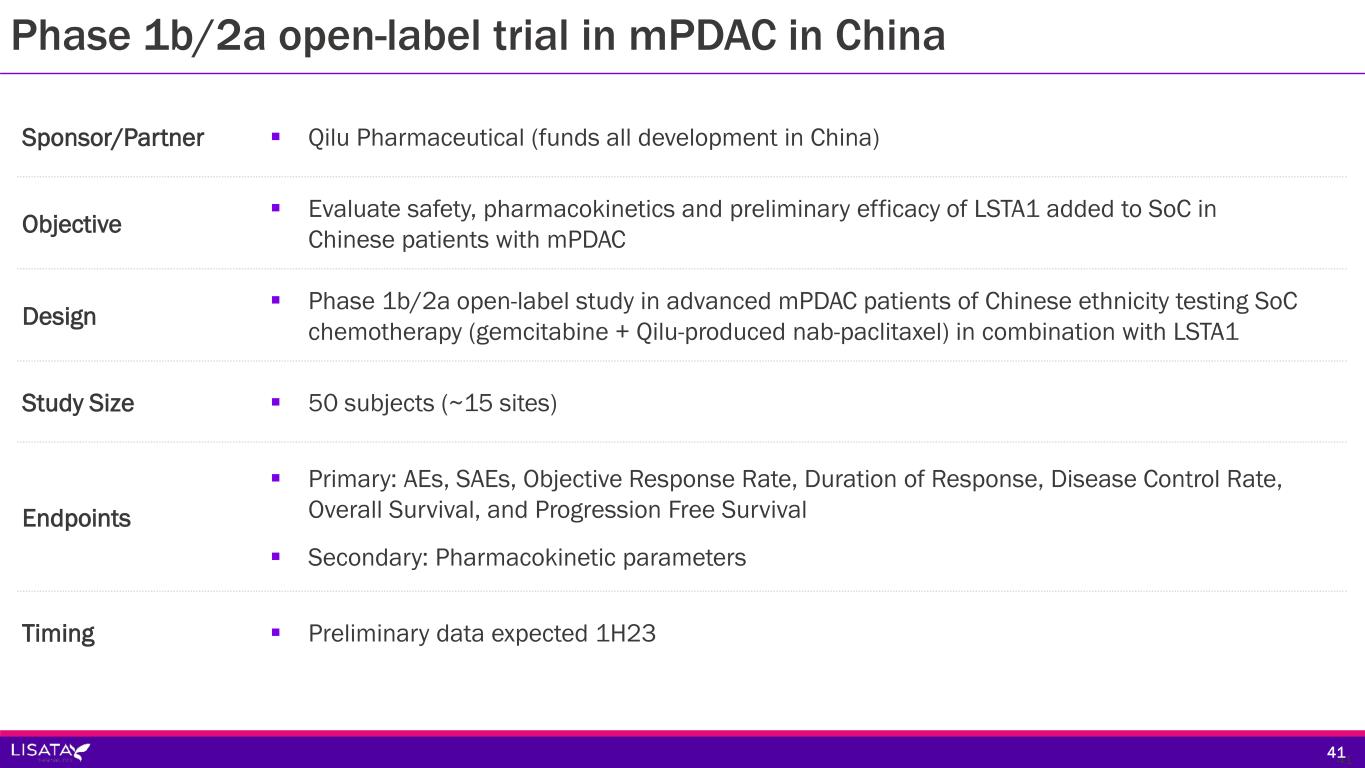 Phase 1b/2a open-label trial in mPDAC in China

| | |
|---|---|
| Sponsor/Partner | ▪ Qilu Pharmaceutical (funds all development in China) |
| Objective | ▪ Evaluate safety, pharmacokinetics and preliminary efficacy of LSTA1 added to SoC in Chinese patients with mPDAC |
| Design | ▪ Phase 1b/2a open-label study in advanced mPDAC patients of Chinese ethnicity testing SoC chemotherapy (gemcitabine + Qilu-produced nab-paclitaxel) in combination with LSTA1 |
| Study Size | ▪ 50 subjects (~15 sites) |
| Endpoints | ▪ Primary: AEs, SAEs, Objective Response Rate, Duration of Response, Disease Control Rate, Overall Survival, and Progression Free Survival ▪ Secondary: Pharmacokinetic parameters |
| Timing | ▪ Preliminary data expected 1H23 |

LISATA
41